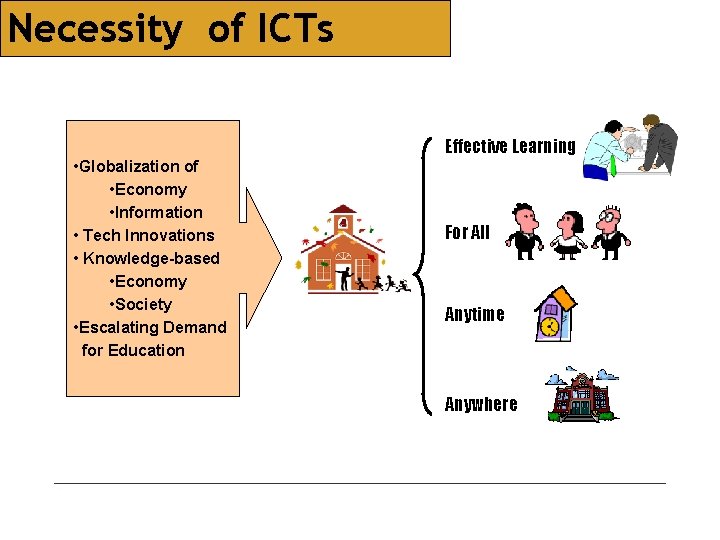 Necessity of ICTs

•Globalization of
•Economy
•Information
• Tech Innovations
• Knowledge-based
•Economy
•Society
•Escalating Demand for Education

Effective Learning

For All

Anytime

Anywhere